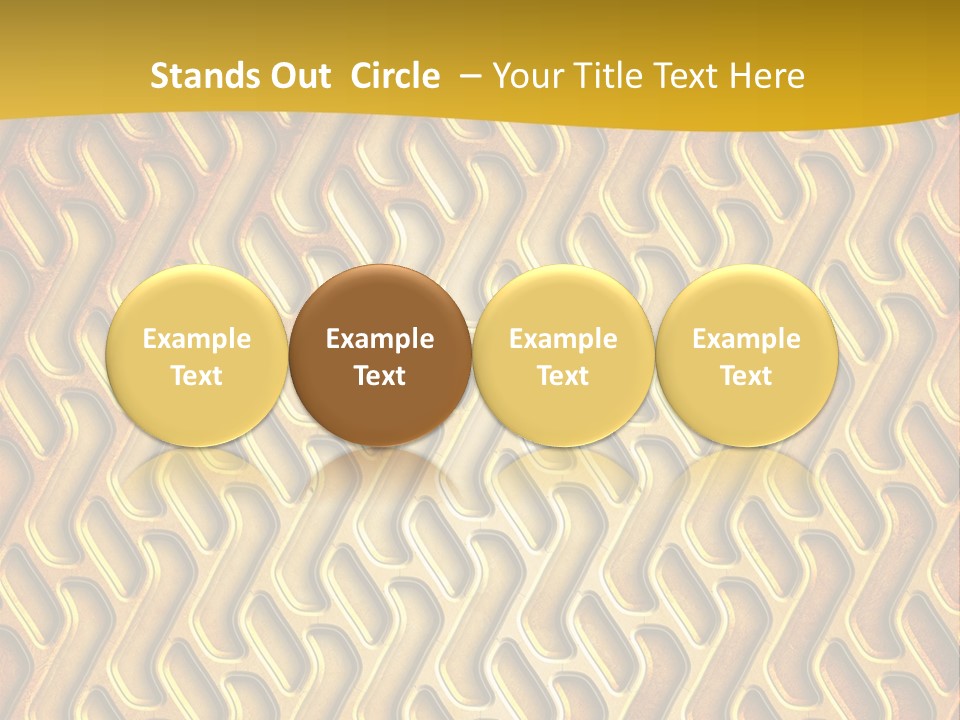 Stands Out Circle – Your Title Text Here

Example Text

Example Text

Example Text

Example Text